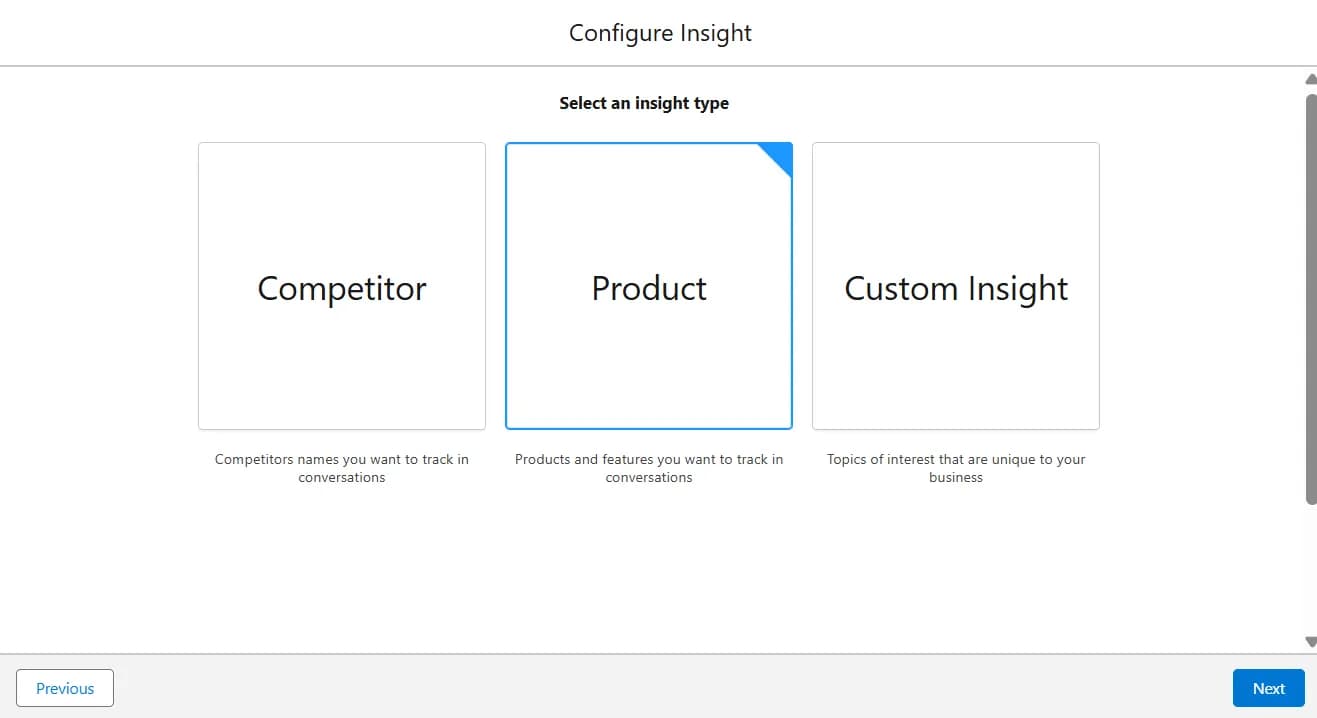 Configure Insight

Select an insight type

Competitor

Competitors names you want to track in conversations

Product

Products and features you want to track in conversations

Custom Insight

Topics of interest that are unique to your business

Previous

Next